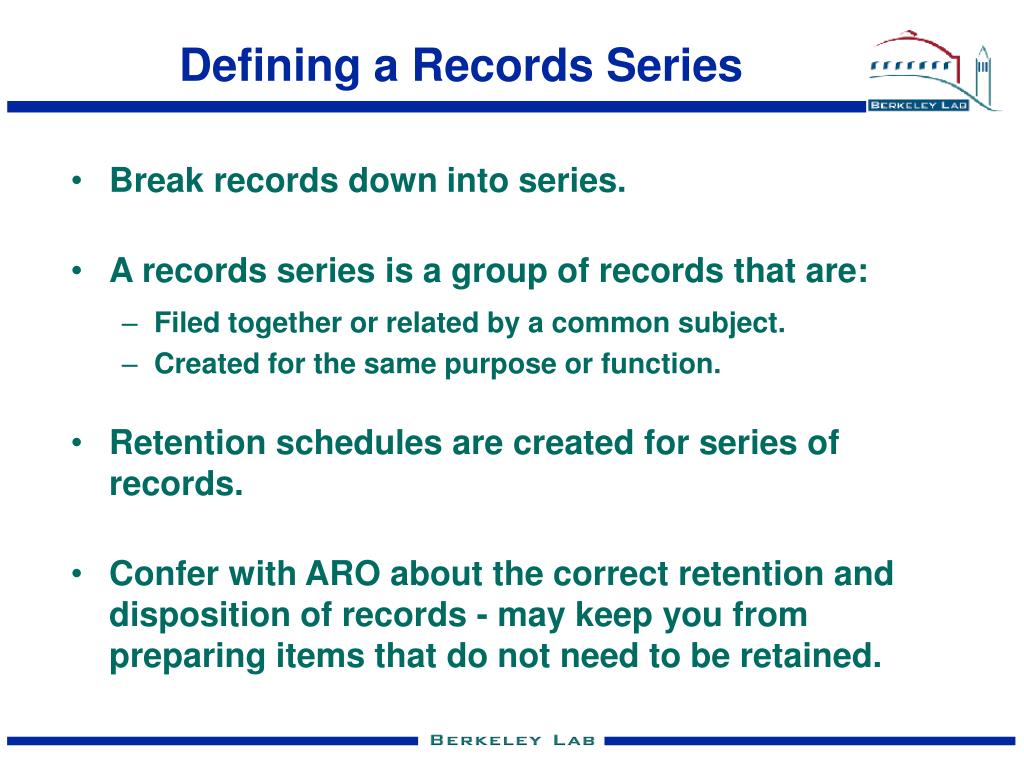 Defining a Records Series

BERKELEY LAB

• Break records down into series.

• A records series is a group of records that are:
– Filed together or related by a common subject.
– Created for the same purpose or function.

• Retention schedules are created for series of records.

• Confer with ARO about the correct retention and disposition of records - may keep you from preparing items that do not need to be retained.

BERKELEY LAB